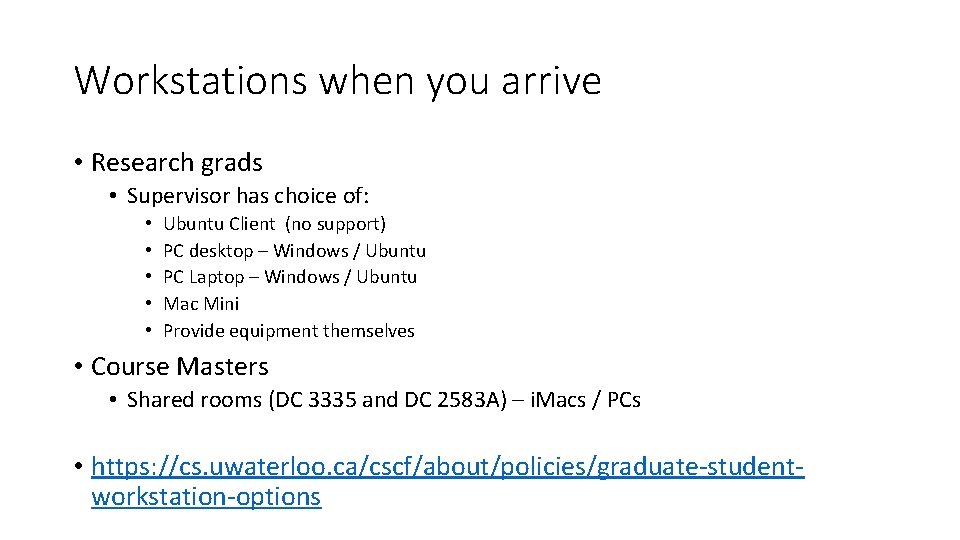 Workstations when you arrive

• Research grads
  • Supervisor has choice of:
    • Ubuntu Client (no support)
    • PC desktop – Windows / Ubuntu
    • PC Laptop – Windows / Ubuntu
    • Mac Mini
    • Provide equipment themselves

• Course Masters
  • Shared rooms (DC 3335 and DC 2583A) – iMacs / PCs

• https://cs.uwaterloo.ca/cscf/about/policies/graduate-student-workstation-options